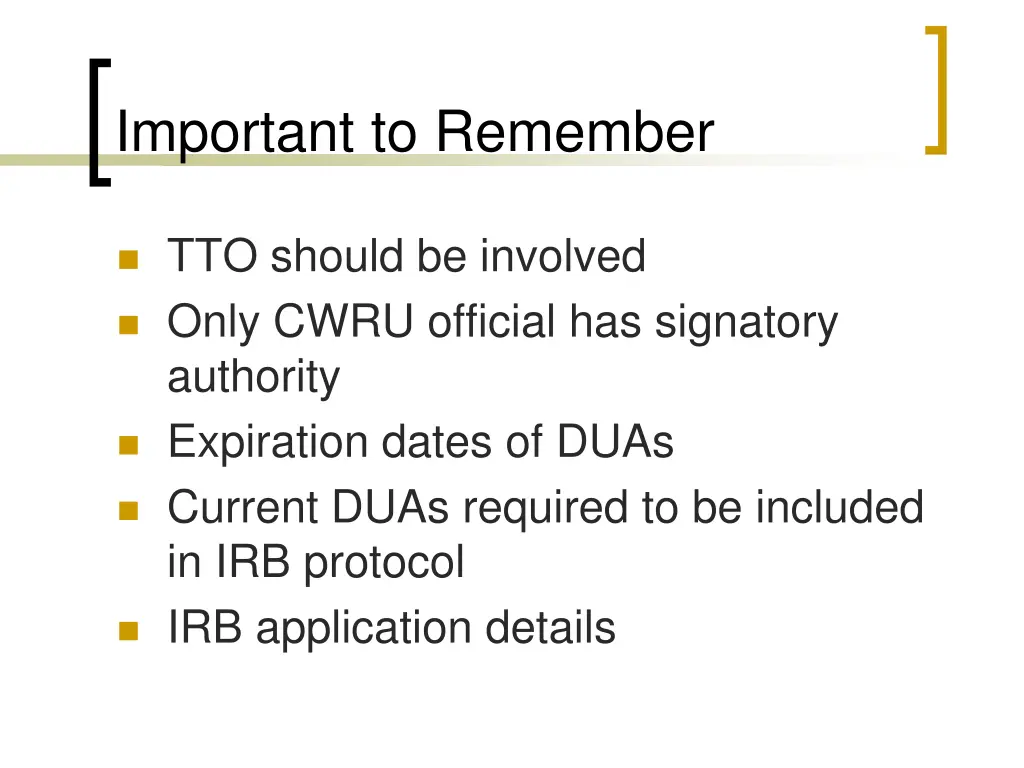 Important to Remember

- TTO should be involved
- Only CWRU official has signatory authority
- Expiration dates of DUAs
- Current DUAs required to be included in IRB protocol
- IRB application details